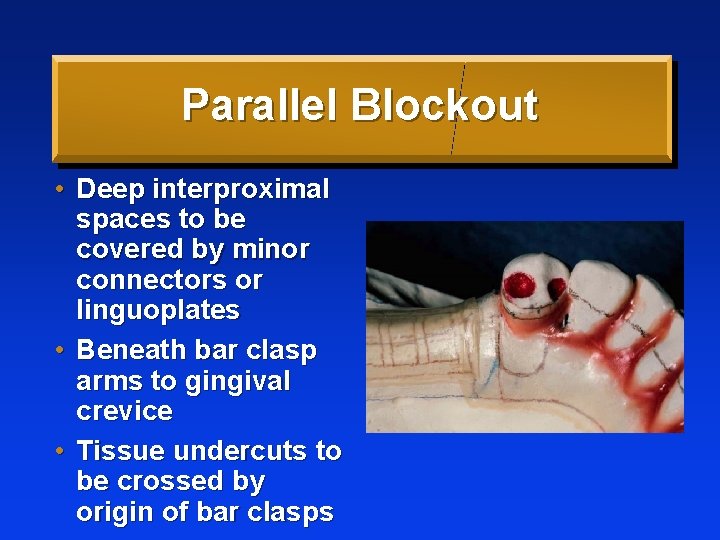 Parallel Blockout

• Deep interproximal spaces to be covered by minor connectors or linguoplates
• Beneath bar clasp arms to gingival crevice
• Tissue undercuts to be crossed by origin of bar clasps